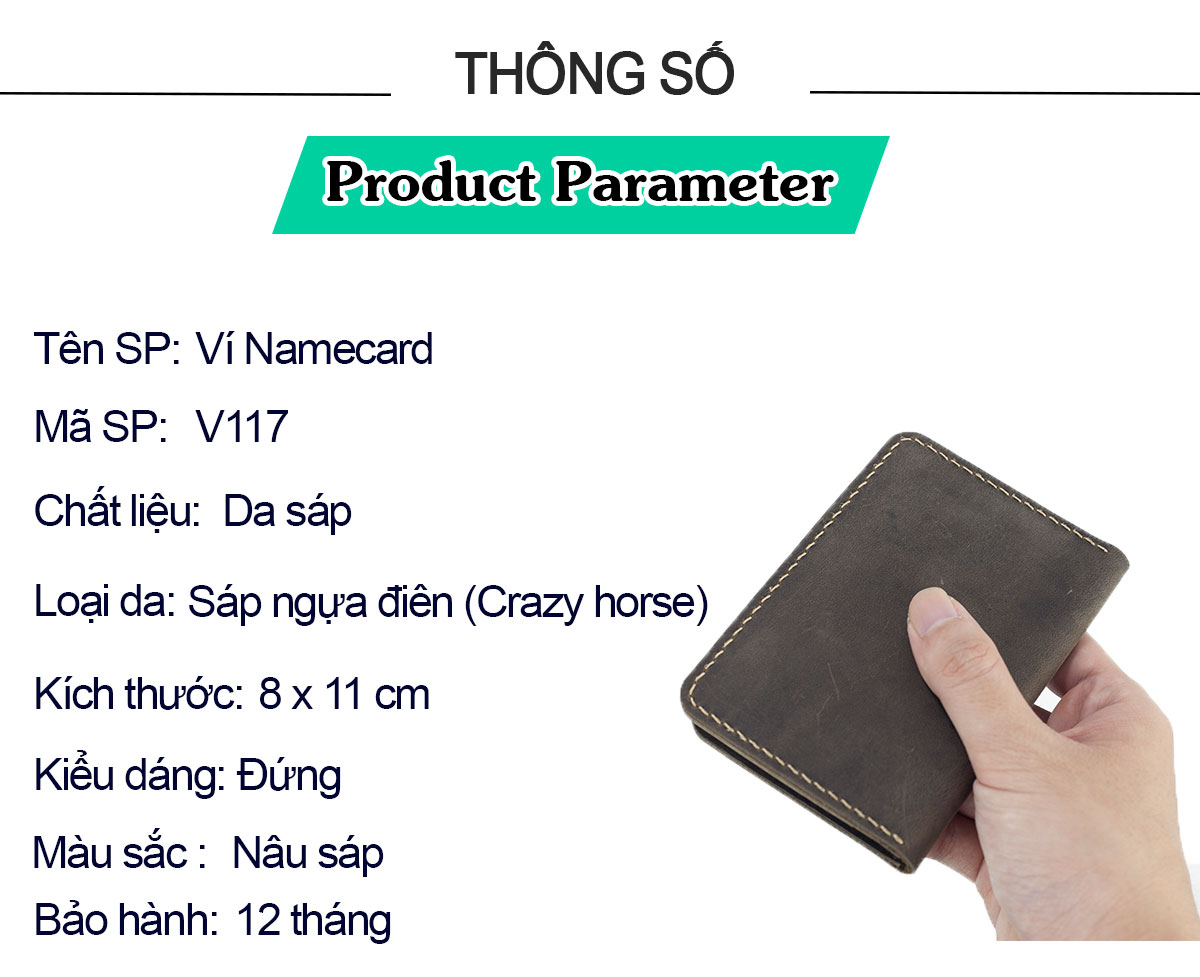 THÔNG SỐ

Product Parameter

Tên SP: Ví Namecard

Mã SP: V117

Chất liệu: Da sáp

Loại da: Sáp ngựa điên (Crazy horse)

Kích thước: 8 x 11 cm

Kiểu dáng: Đứng

Màu sắc : Nâu sáp

Bảo hành: 12 tháng